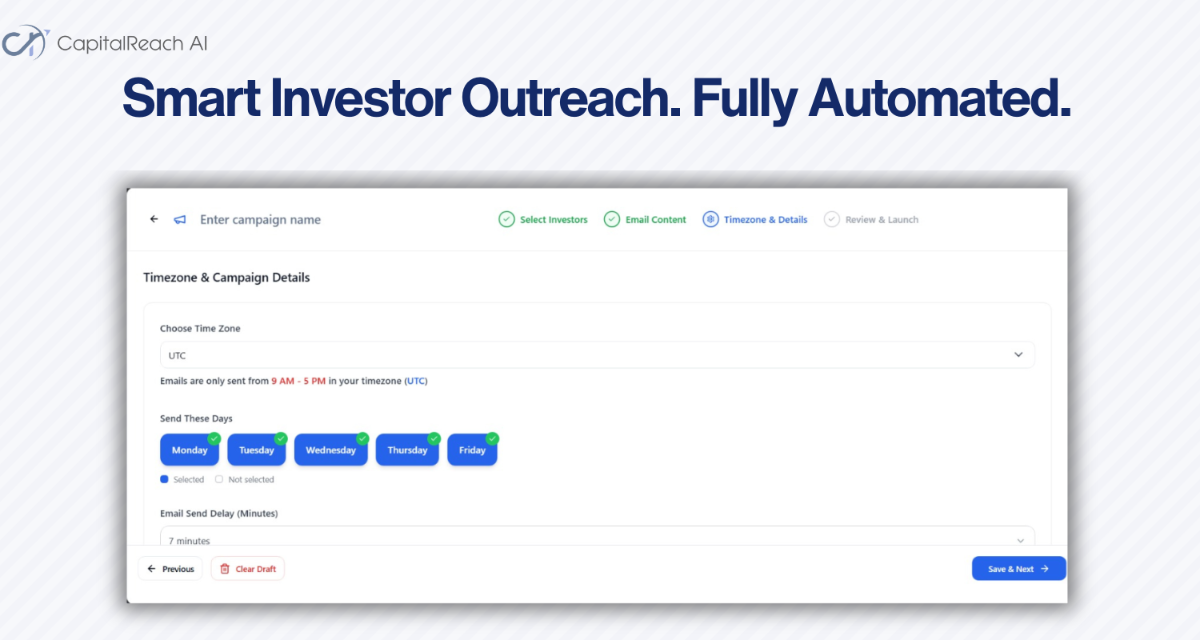 CapitalReach AI

Smart Investor Outreach. Fully Automated.

Enter campaign name

Select Investors
Email Content
Timezone & Details
Review & Launch

Timezone & Campaign Details

Choose Time Zone

UTC

Emails are only sent from 9 AM - 5 PM in your timezone (UTC)

Send These Days

Monday
Tuesday
Wednesday
Thursday
Friday

Selected
Not selected

Email Send Delay (Minutes)

7 minutes

Previous
Clear Draft
Save & Next